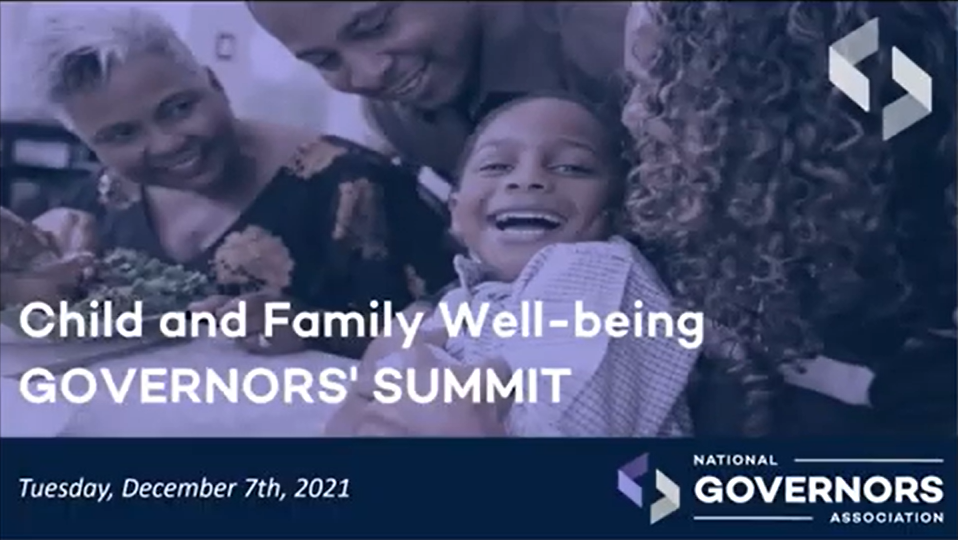 Child and Family Well-being
GOVERNORS' SUMMIT

Tuesday, December 7th, 2021

NATIONAL
GOVERNORS
ASSOCIATION